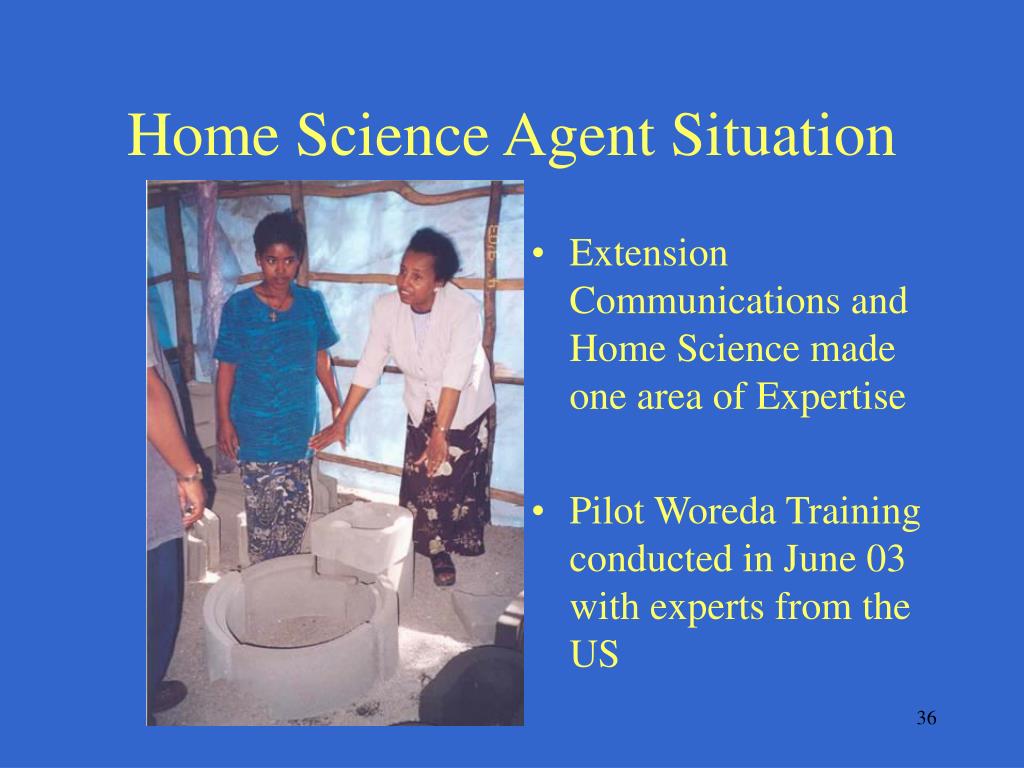 Home Science Agent Situation

• Extension Communications and Home Science made one area of Expertise

• Pilot Woreda Training conducted in June 03 with experts from the US

36